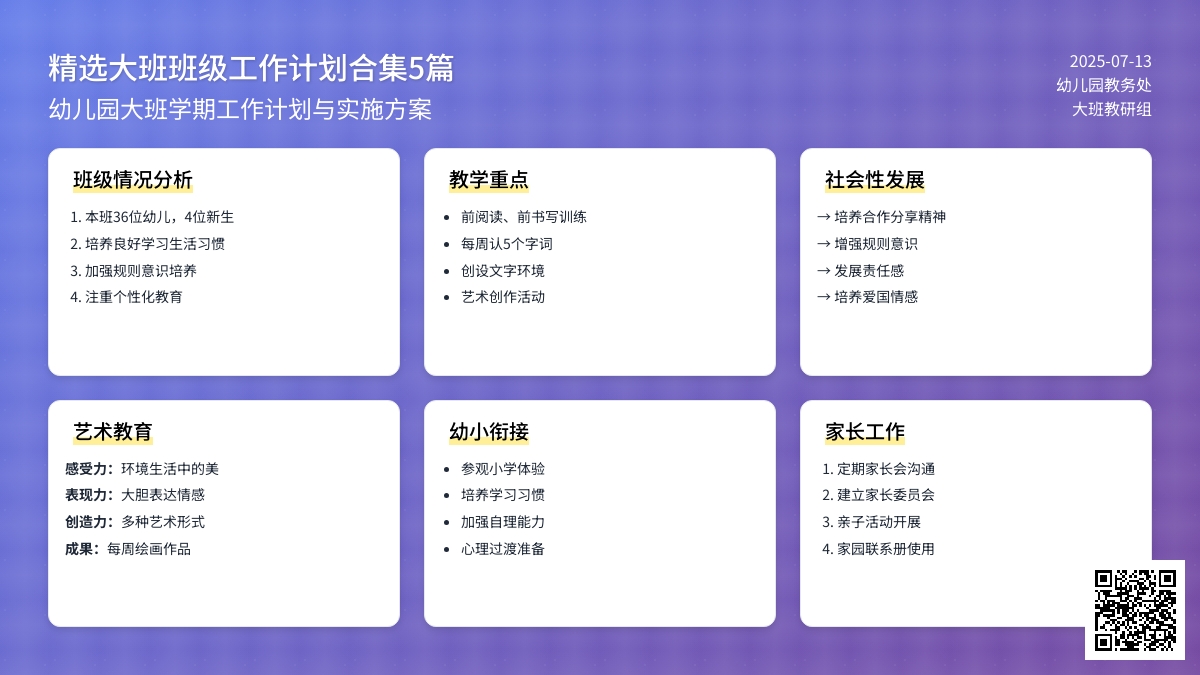 精选大班班级工作计划合集5篇
幼儿园大班学期工作计划与实施方案

2025-07-13
幼儿园教务处
大班教研组

班级情况分析
1. 本班36位幼儿，4位新生
2. 培养良好学习生活习惯
3. 加强规则意识培养
4. 注重个性化教育

教学重点
• 前阅读、前书写训练
• 每周认5个字词
• 创设文字环境
• 艺术创作活动

社会性发展
→ 培养合作分享精神
→ 增强规则意识
→ 发展责任感
→ 培养爱国情感

艺术教育
感受力：环境生活中的美
表现力：大胆表达情感
创造力：多种艺术形式
成果：每周绘画作品

幼小衔接
• 参观小学体验
• 培养学习习惯
• 加强自理能力
• 心理过渡准备

家长工作
1. 定期家长会沟通
2. 建立家长委员会
3. 亲子活动开展
4. 家园联系册使用